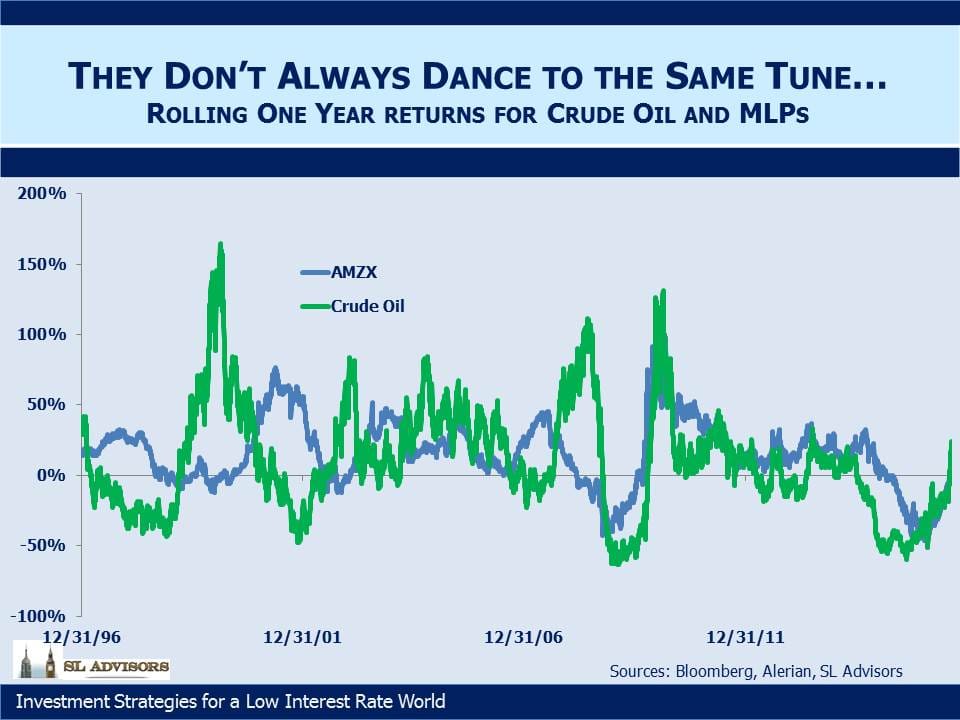 THEY DON'T ALWAYS DANCE TO THE SAME TUNE…
ROLLING ONE YEAR RETURNS FOR CRUDE OIL AND MLPS

200%
150%
100%
50%
0%
-50%
-100%

AMZX
Crude Oil

12/31/96
12/31/01
12/31/06
12/31/11

SL ADVISORS

Sources: Bloomberg, Alerian, SL Advisors

Investment Strategies for a Low Interest Rate World